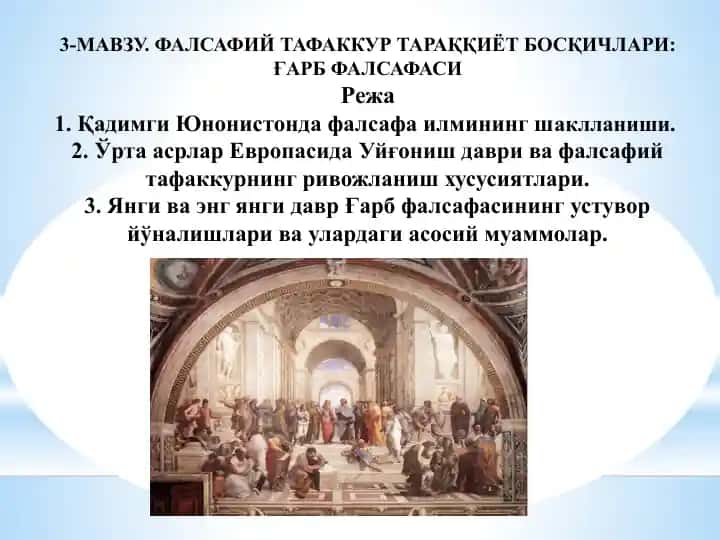 3-МАВЗУ. ФАЛСАФИЙ ТАФАККУР ТАРАҚҚИЁТ БОСҚИЧЛАРИ: ҒАРБ ФАЛСАФАСИ

Режа

1. Қадимги Юнонистонда фалсафа илмининг шаклланиши.

2. Ўрта асрлар Европасида Уйғониш даври ва фалсафий тафаккурнинг ривожланиш хусусиятлари.

3. Янги ва энг янги давр Ғарб фалсафасининг устувор йўналишлари ва улардаги асосий муаммолар.